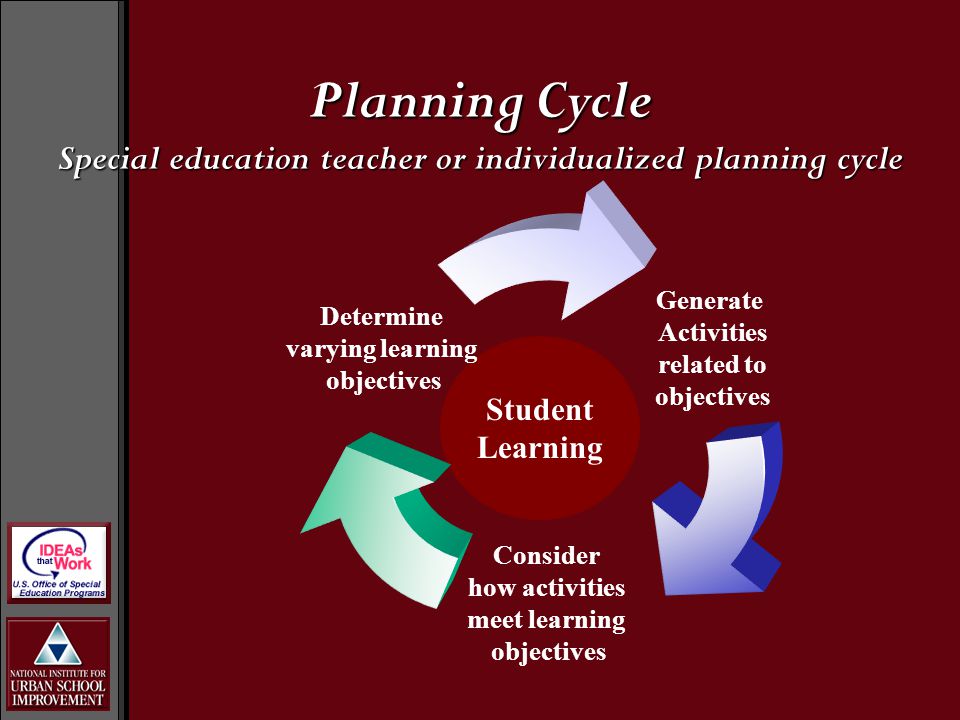 Planning Cycle
Special education teacher or individualized planning cycle

Determine varying learning objectives

Generate Activities related to objectives

Student Learning

Consider how activities meet learning objectives

IDEAs that Work
U.S. Office of Special Education Programs

NATIONAL INSTITUTE FOR URBAN SCHOOL IMPROVEMENT